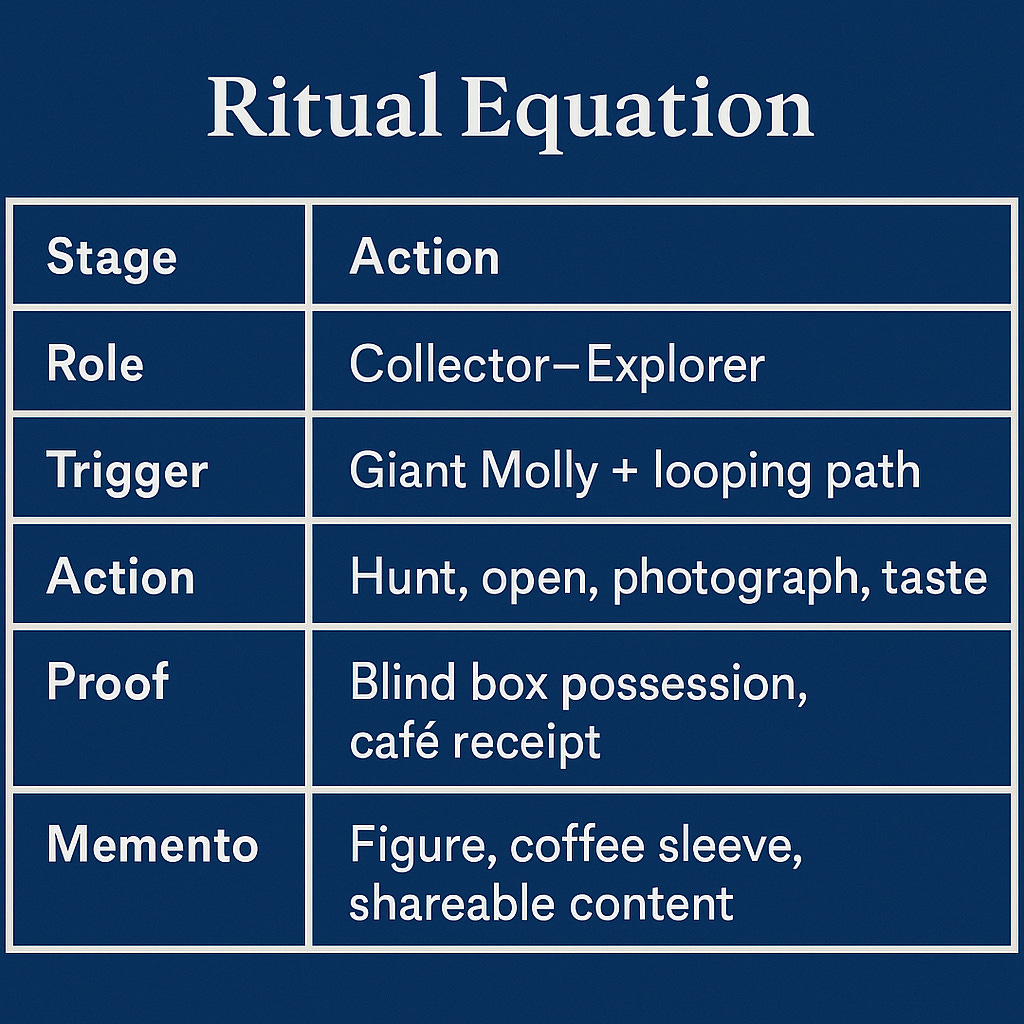 Ritual Equation

| Stage | Action |
|---|---|
| Role | Collector–Explorer |
| Trigger | Giant Molly + looping path |
| Action | Hunt, open, photograph, taste |
| Proof | Blind box possession, café receipt |
| Memento | Figure, coffee sleeve, shareable content |